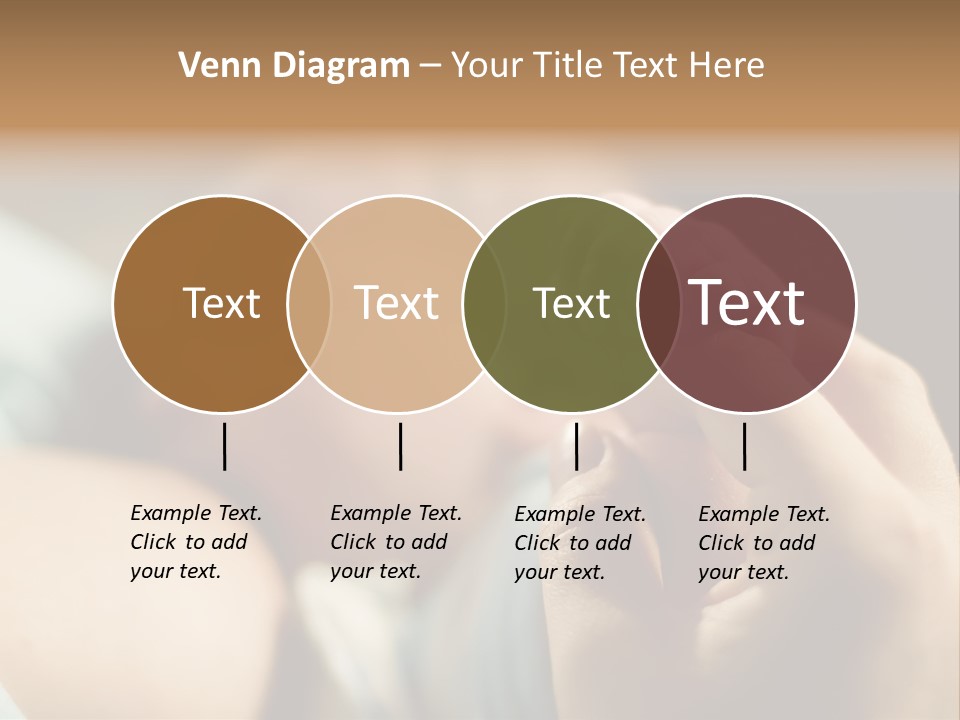 Venn Diagram – Your Title Text Here

Text

Text

Text

Text

Example Text. Click to add your text.

Example Text. Click to add your text.

Example Text. Click to add your text.

Example Text. Click to add your text.